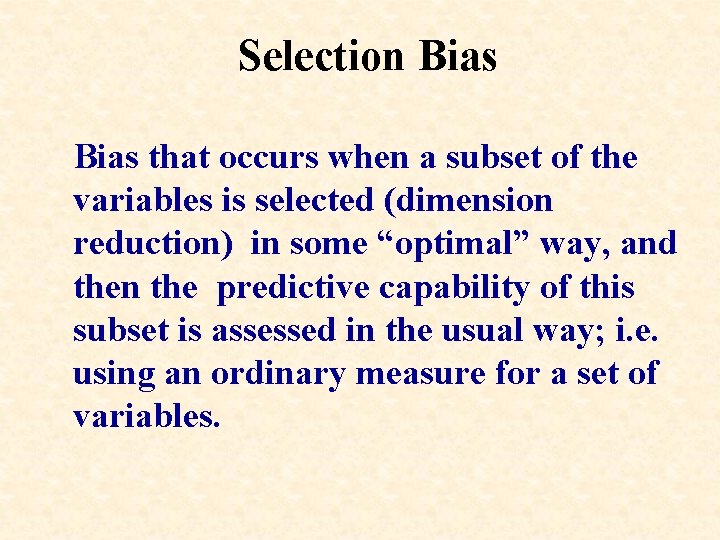 Selection Bias

Bias that occurs when a subset of the variables is selected (dimension reduction) in some “optimal” way, and then the predictive capability of this subset is assessed in the usual way; i.e. using an ordinary measure for a set of variables.